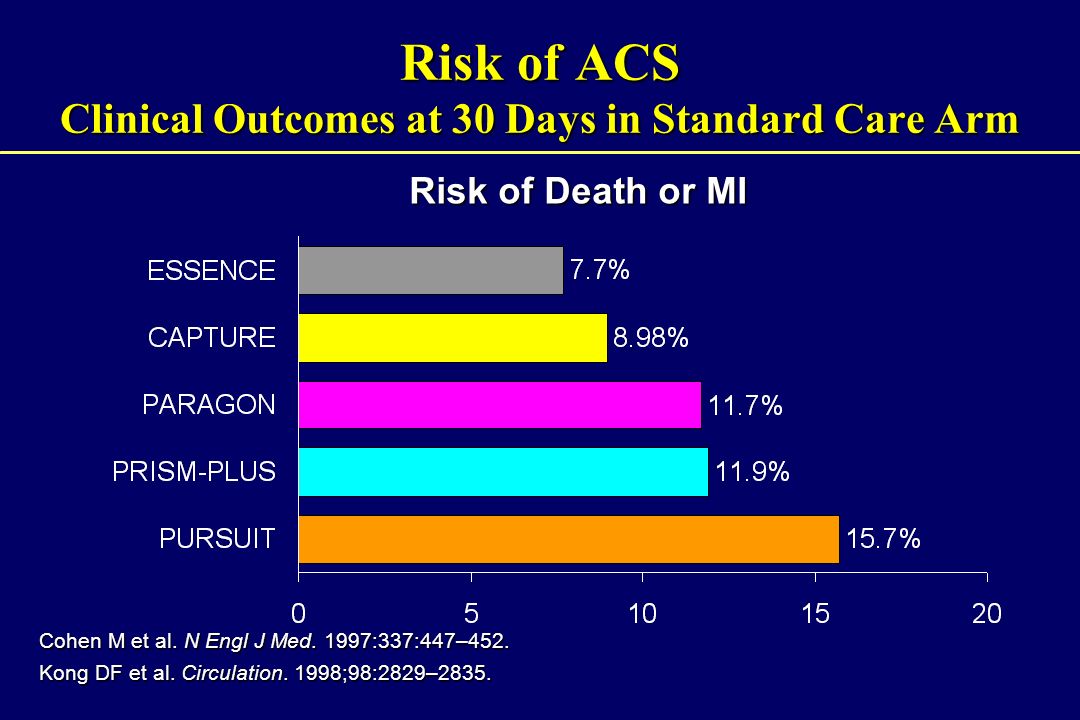 Risk of ACS
Clinical Outcomes at 30 Days in Standard Care Arm

Risk of Death or MI

ESSENCE 7.7%
CAPTURE 8.98%
PARAGON 11.7%
PRISM-PLUS 11.9%
PURSUIT 15.7%

0 5 10 15 20

Cohen M et al. N Engl J Med. 1997:337:447–452.
Kong DF et al. Circulation. 1998;98:2829–2835.